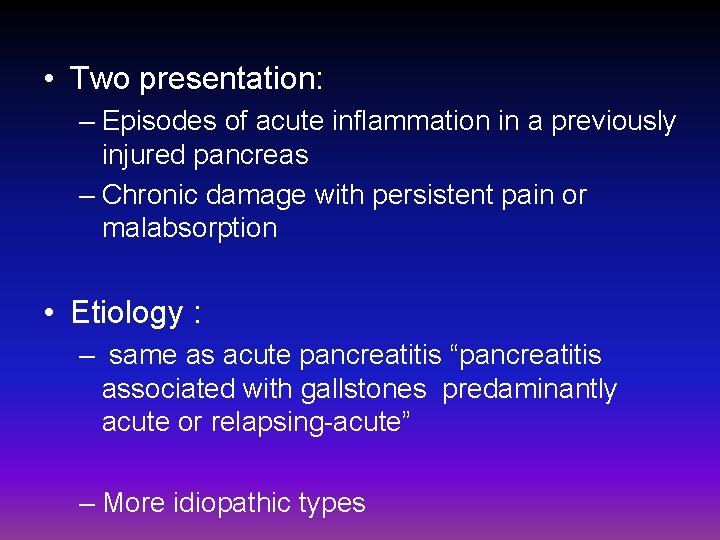 • Two presentation:

– Episodes of acute inflammation in a previously injured pancreas

– Chronic damage with persistent pain or malabsorption

• Etiology :

– same as acute pancreatitis “pancreatitis associated with gallstones predaminantly acute or relapsing-acute”

– More idiopathic types